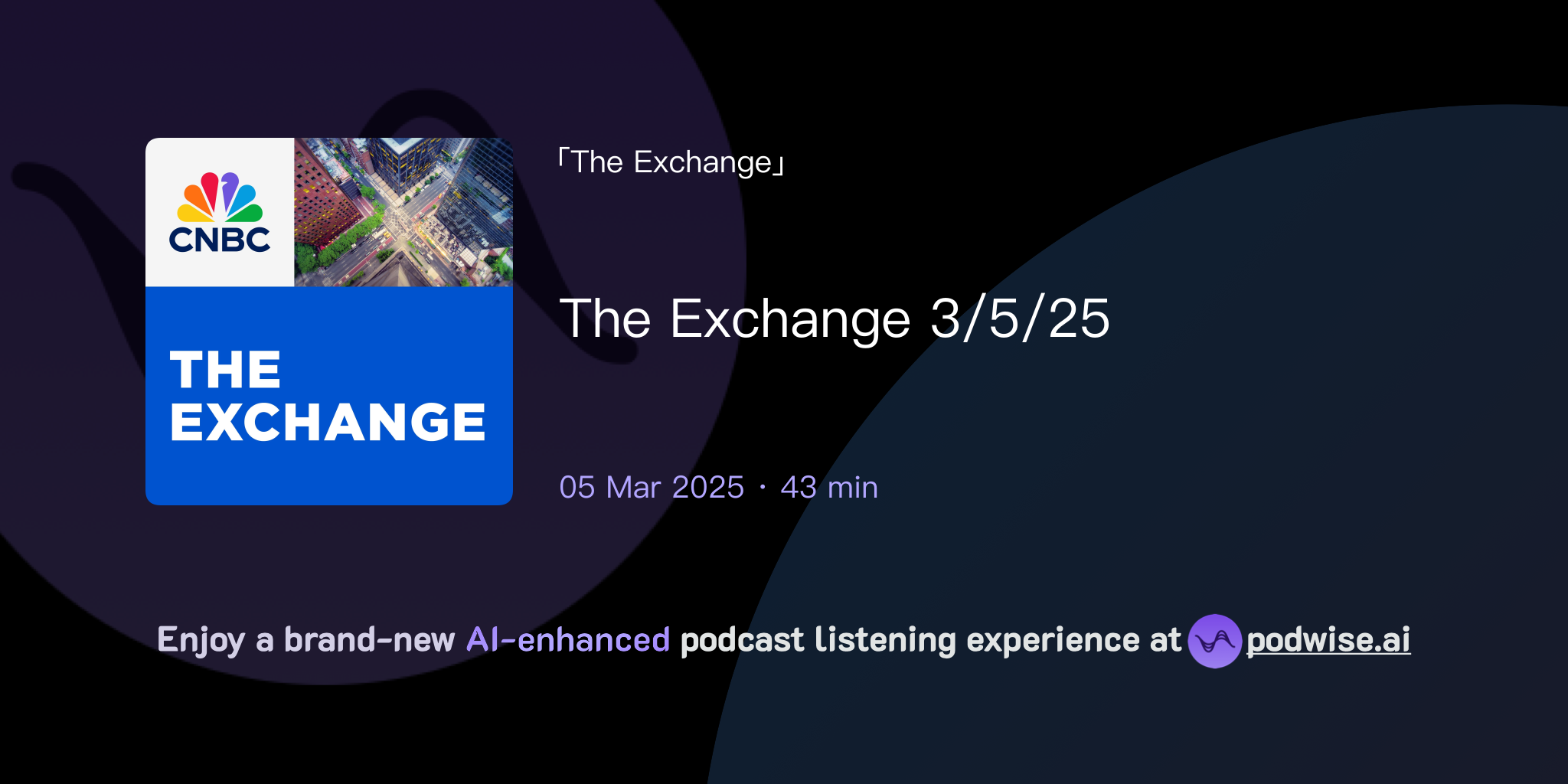 CNBC

THE EXCHANGE

「The Exchange」

The Exchange 3/5/25

05 Mar 2025 · 43 min

Enjoy a brand-new AI-enhanced podcast listening experience at podwise.ai